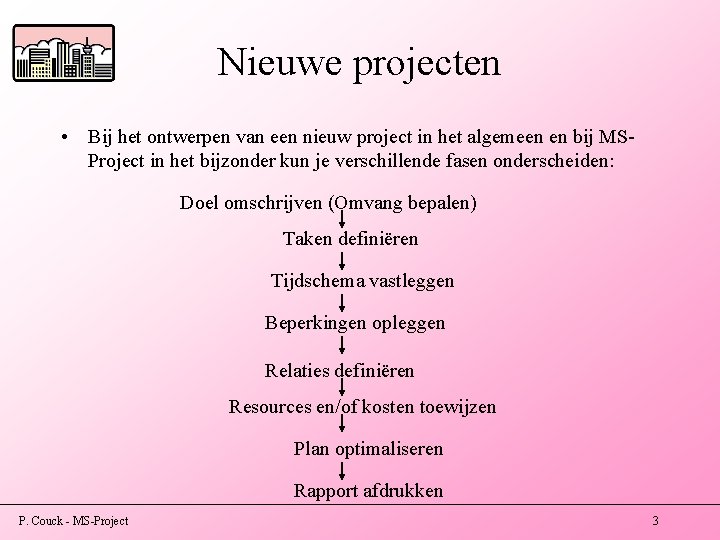 Nieuwe projecten

• Bij het ontwerpen van een nieuw project in het algemeen en bij MS-Project in het bijzonder kun je verschillende fasen onderscheiden:

Doel omschrijven (Omvang bepalen)

Taken definiëren

Tijdschema vastleggen

Beperkingen opleggen

Relaties definiëren

Resources en/of kosten toewijzen

Plan optimaliseren

Rapport afdrukken

P. Couck - MS-Project

3